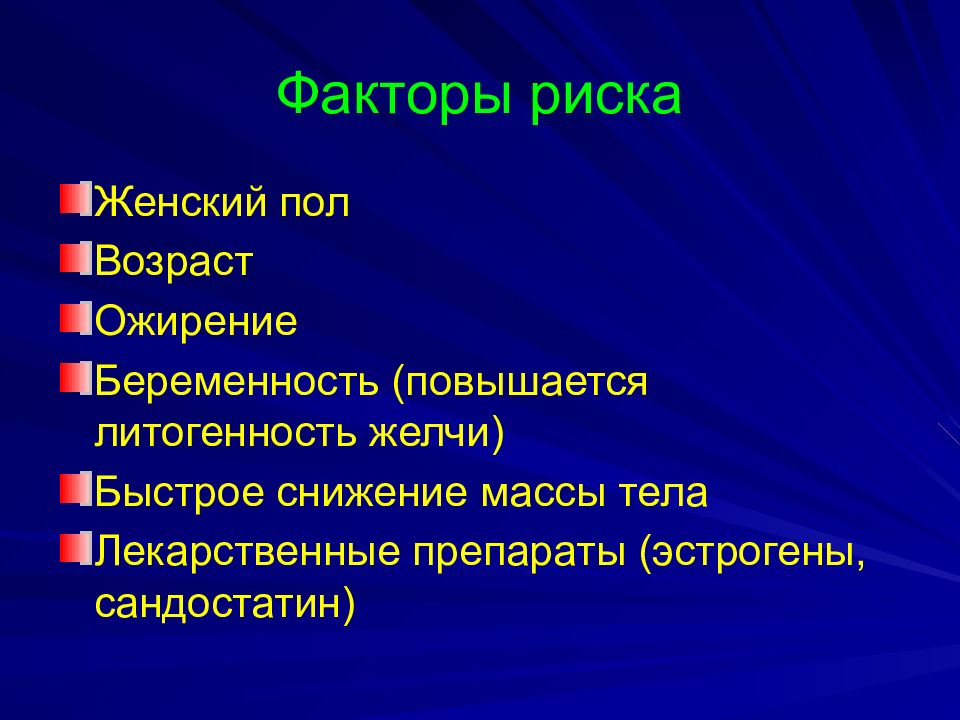 Факторы риска

Женский пол
Возраст
Ожирение
Беременность (повышается литогенность желчи)
Быстрое снижение массы тела
Лекарственные препараты (эстрогены, сандостатин)